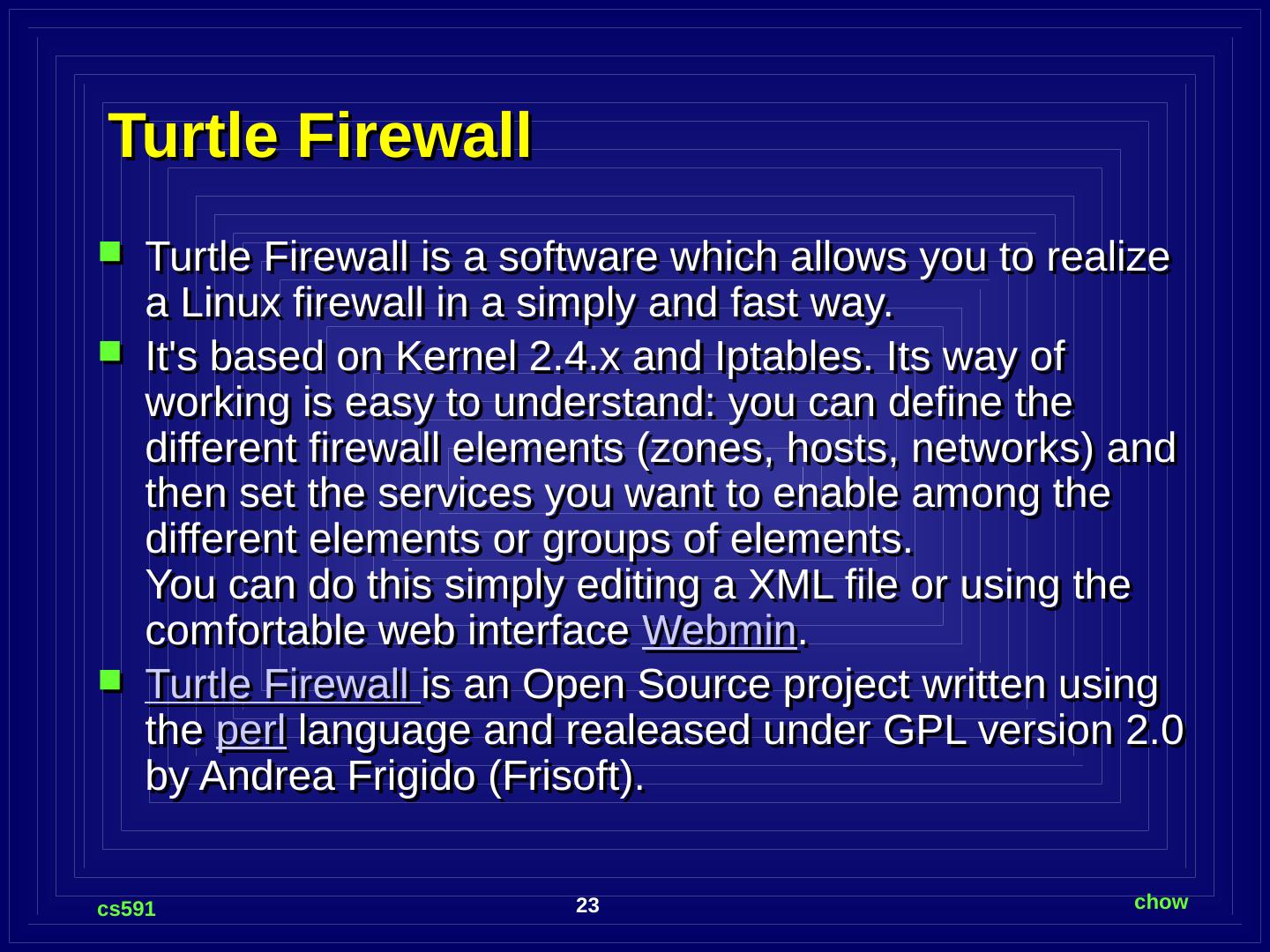 Turtle Firewall

Turtle Firewall is a software which allows you to realize a Linux firewall in a simply and fast way.

It's based on Kernel 2.4.x and Iptables. Its way of working is easy to understand: you can define the different firewall elements (zones, hosts, networks) and then set the services you want to enable among the different elements or groups of elements.
You can do this simply editing a XML file or using the comfortable web interface Webmin.

Turtle Firewall is an Open Source project written using the perl language and realeased under GPL version 2.0 by Andrea Frigido (Frisoft).

cs591

23

chow